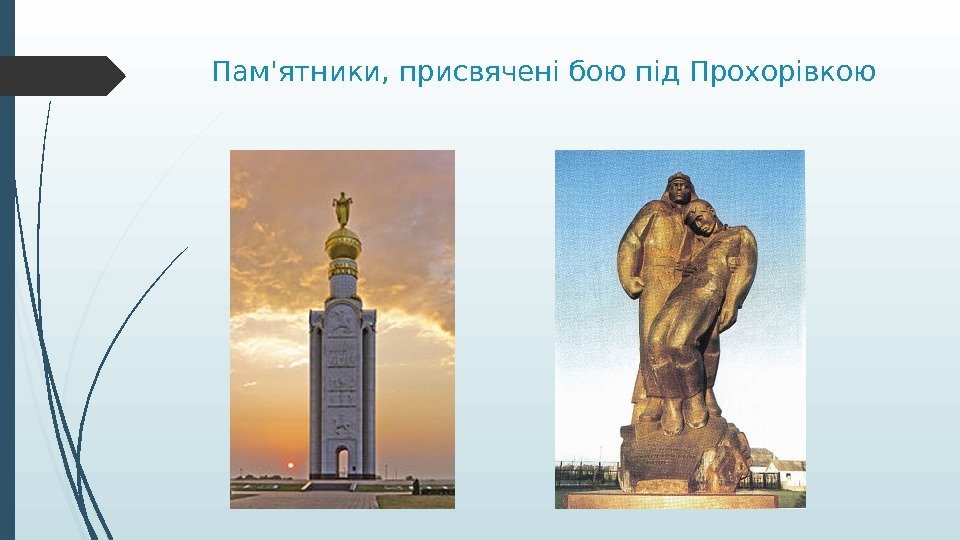 Пам'ятники, присвячені бою під Прохорівкою